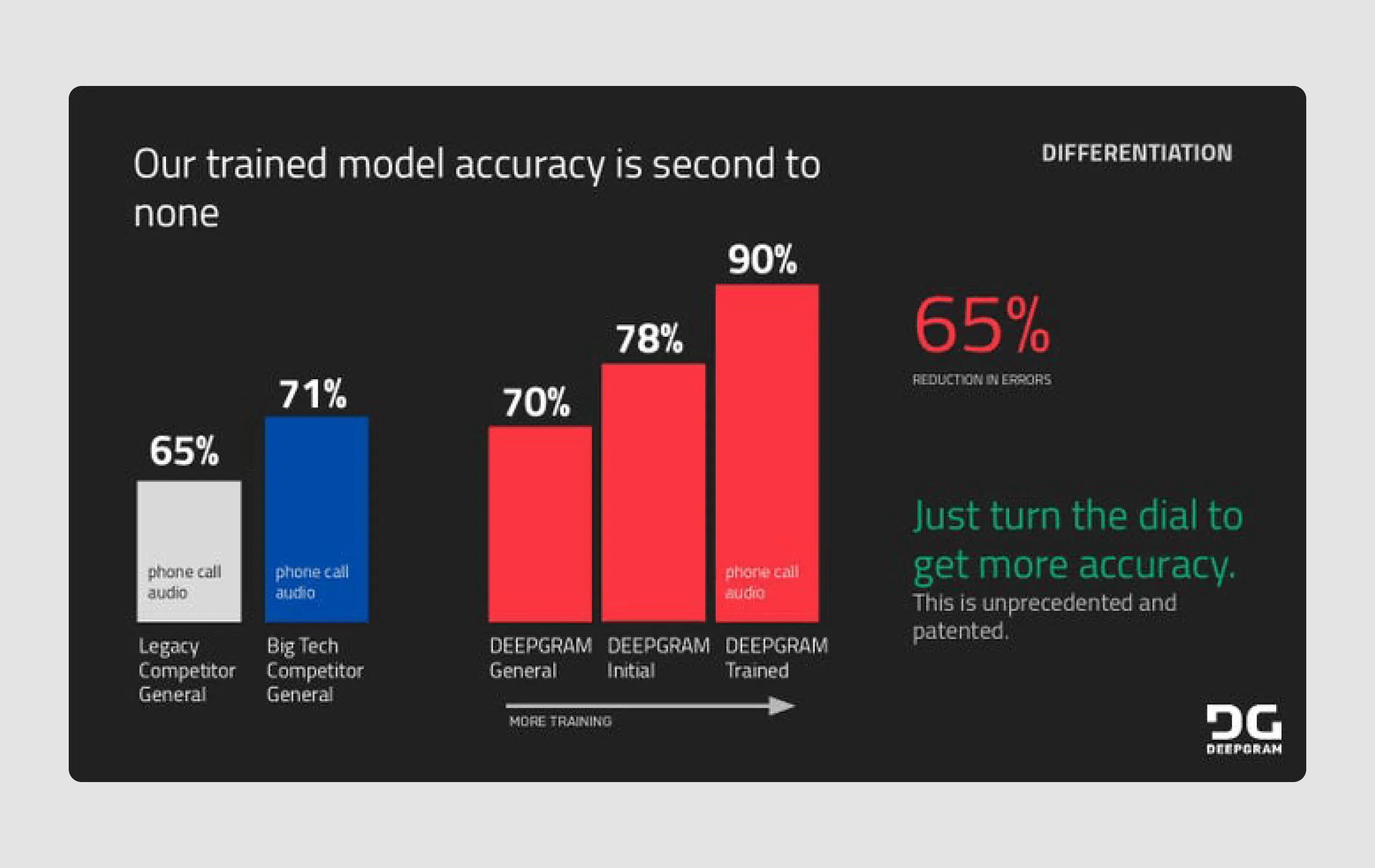 Our trained model accuracy is second to none

DIFFERENTIATION

65%

phone call audio

Legacy Competitor General

71%

phone call audio

Big Tech Competitor General

70%

DEEPGRAM General

78%

DEEPGRAM Initial

90%

phone call audio

DEEPGRAM Trained

MORE TRAINING

65%

REDUCTION IN ERRORS

Just turn the dial to get more accuracy.

This is unprecedented and patented.

DG
DEEPGRAM